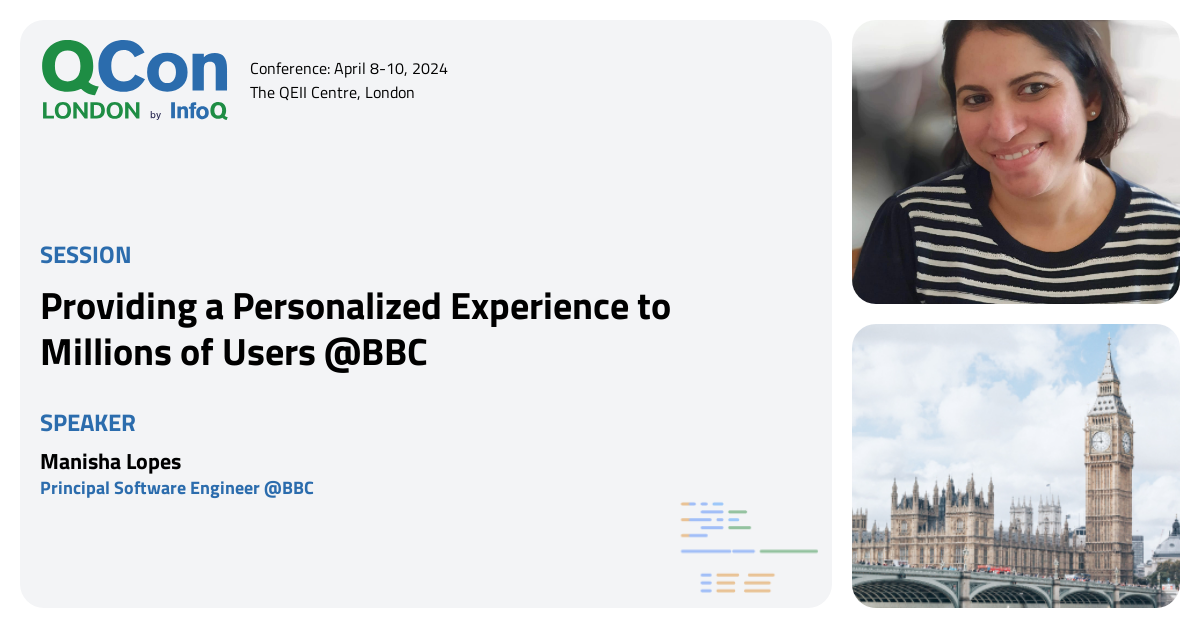 QCon LONDON by InfoQ

Conference: April 8-10, 2024
The QEII Centre, London

SESSION

Providing a Personalized Experience to Millions of Users @BBC

SPEAKER

Manisha Lopes
Principal Software Engineer @BBC